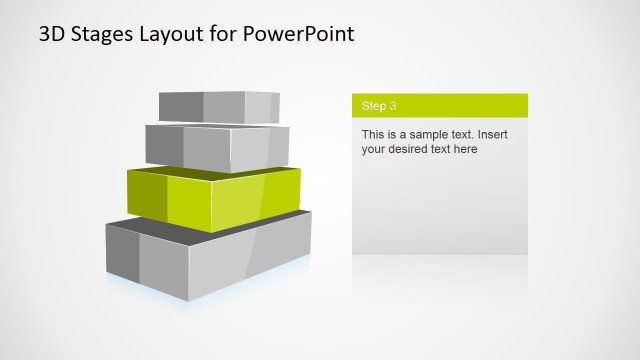 3D Stages Layout for PowerPoint

Step 3

This is a sample text. Insert your desired text here